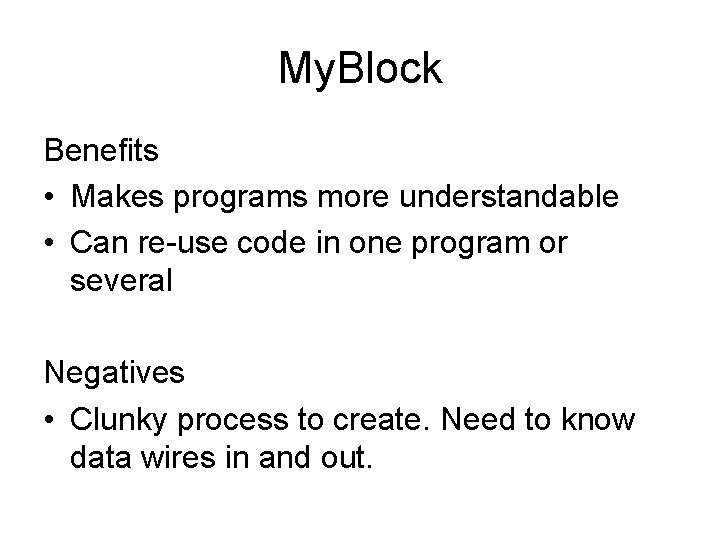 MyBlock

Benefits

• Makes programs more understandable
• Can re-use code in one program or several

Negatives

• Clunky process to create. Need to know data wires in and out.